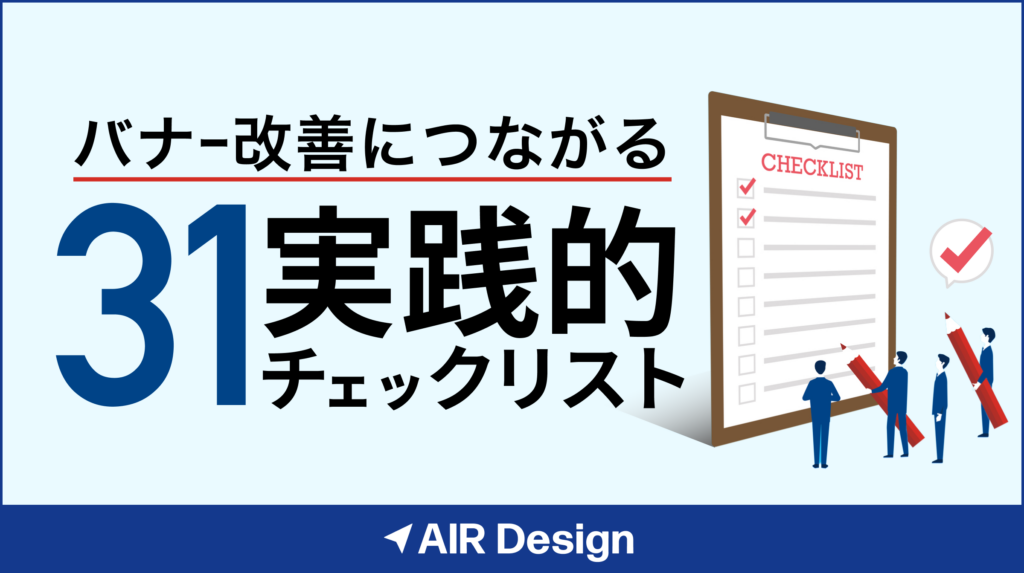 バナー改善につながる

31 実践的 チェックリスト

CHECKLIST

AIR Design